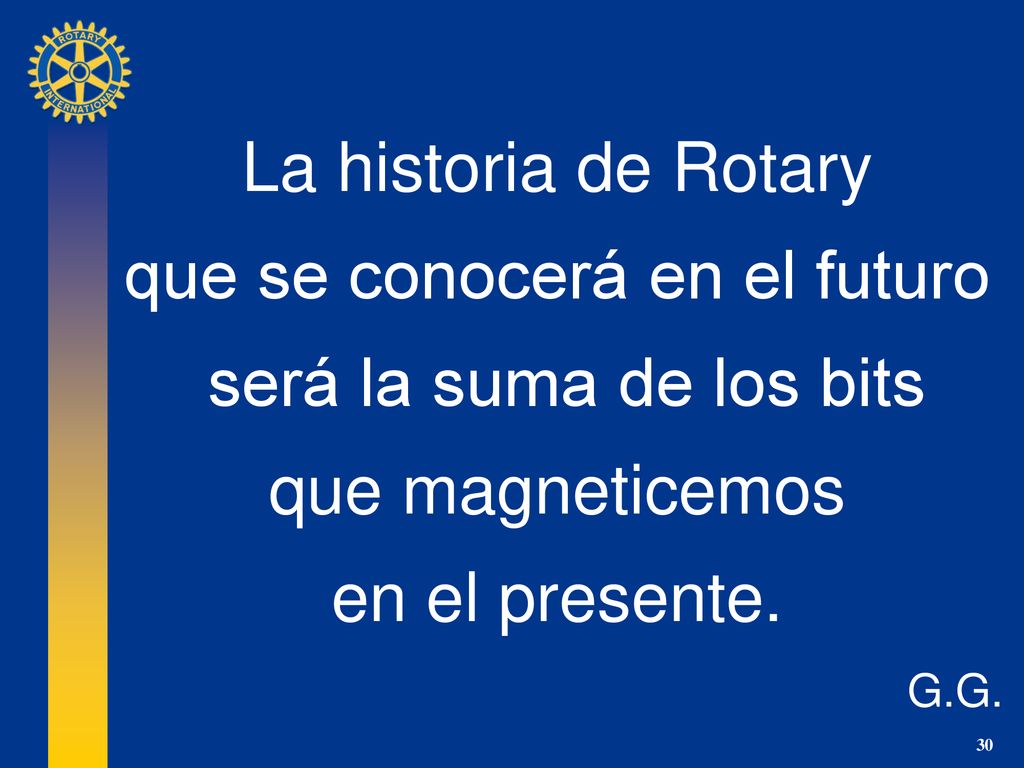 ROTARY INTERNATIONAL

La historia de Rotary
que se conocerá en el futuro
será la suma de los bits
que magneticemos
en el presente.

G.G.

30